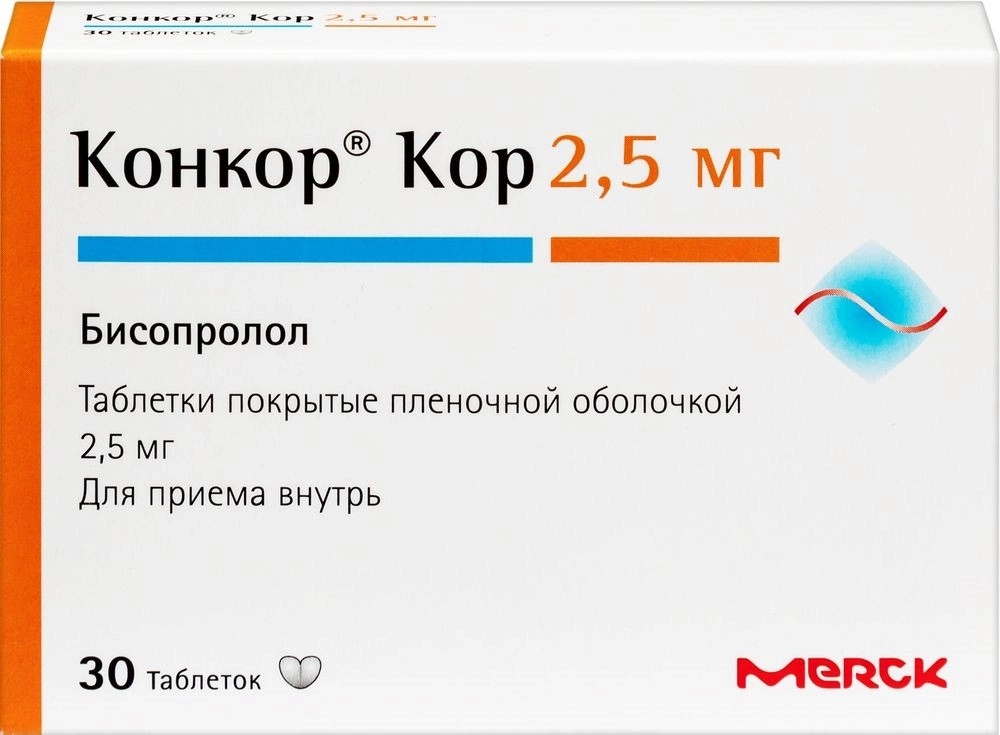 Конкор® Кор 2,5 мг
30 таблеток

Конкор® Кор 2,5 мг

Бисопролол

Таблетки покрытые пленочной оболочкой
2,5 мг
Для приема внутрь

30 Таблеток

MERCK